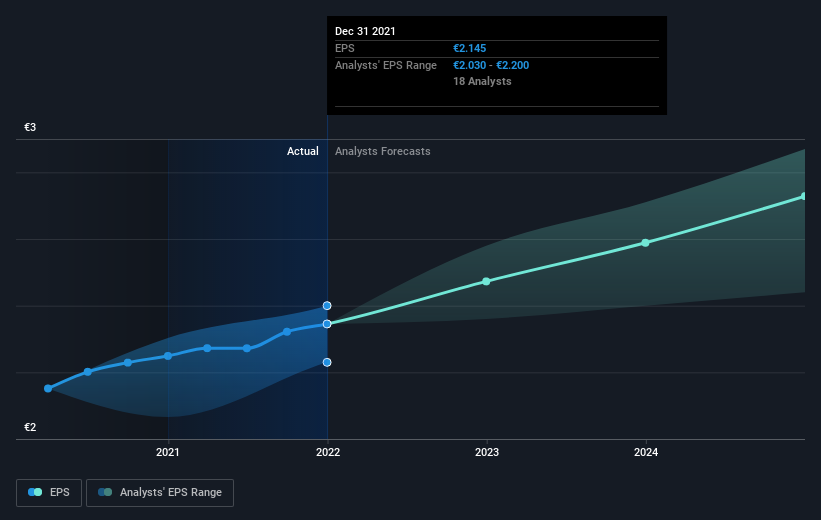 Dec 31 2021

EPS €2.145

Analysts' EPS Range €2.030 - €2.200

18 Analysts

€3

Actual Analysts Forecasts

€2

2021 2022 2023 2024

EPS Analysts' EPS Range